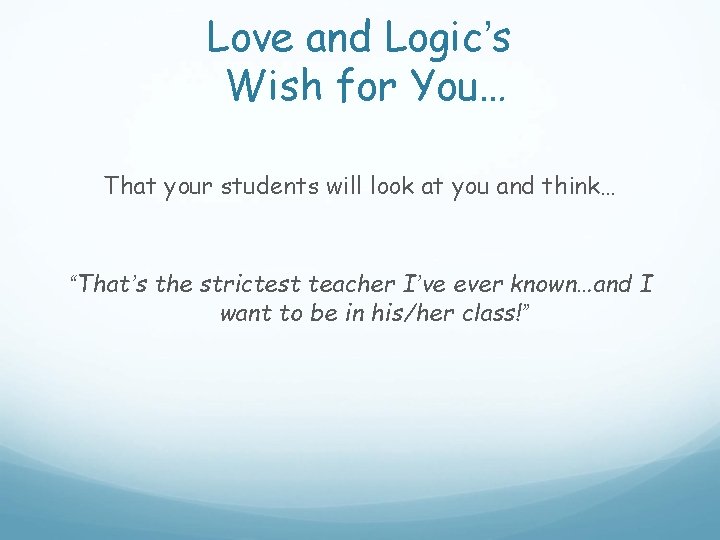 Love and Logic's Wish for You…

That your students will look at you and think…

"That's the strictest teacher I've ever known…and I want to be in his/her class!"